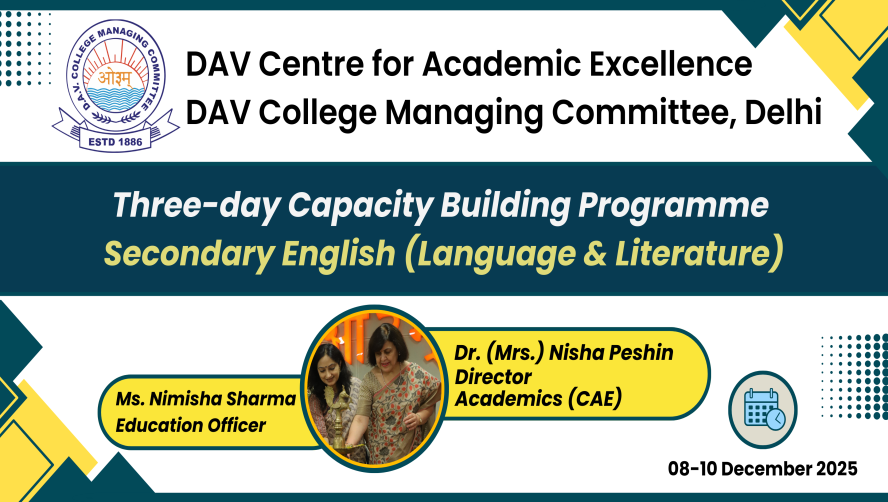 D.A.V. COLLEGE MANAGING COMMITTEE
ओ३म्
ESTD 1886

DAV Centre for Academic Excellence
DAV College Managing Committee, Delhi

Three-day Capacity Building Programme
Secondary English (Language & Literature)

Ms. Nimisha Sharma
Education Officer

Dr. (Mrs.) Nisha Peshin
Director
Academics (CAE)

08-10 December 2025